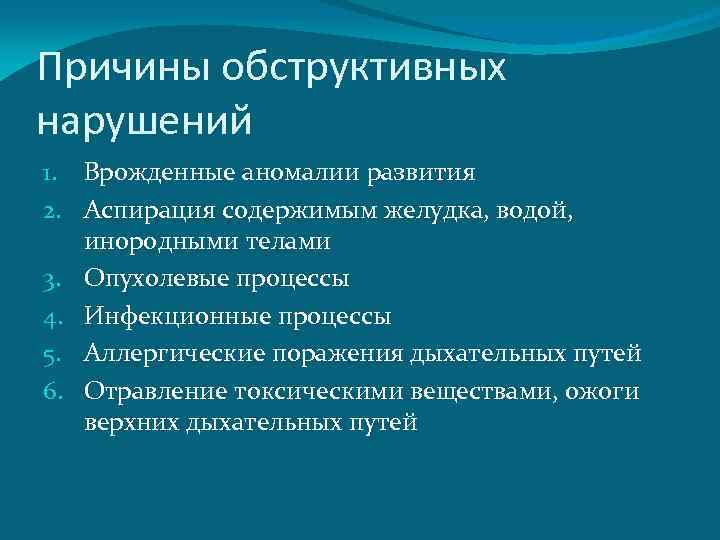 Причины обструктивных нарушений

1. Врожденные аномалии развития
2. Аспирация содержимым желудка, водой, инородными телами
3. Опухолевые процессы
4. Инфекционные процессы
5. Аллергические поражения дыхательных путей
6. Отравление токсическими веществами, ожоги верхних дыхательных путей